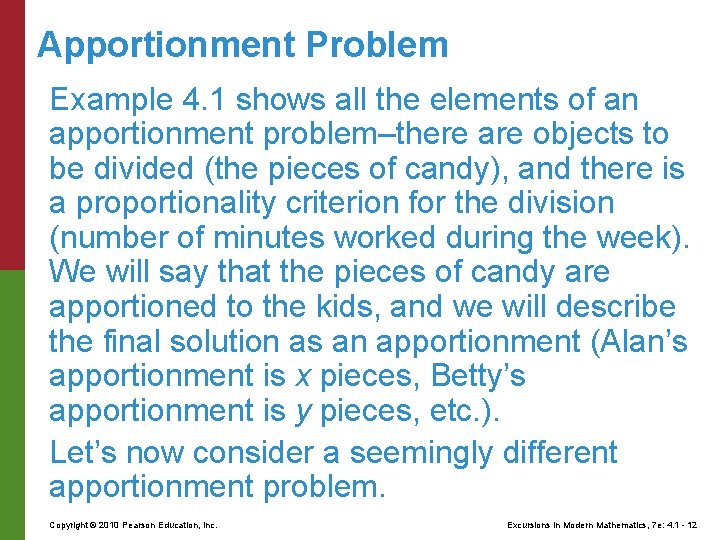 Apportionment Problem

Example 4.1 shows all the elements of an apportionment problem–there are objects to be divided (the pieces of candy), and there is a proportionality criterion for the division (number of minutes worked during the week). We will say that the pieces of candy are apportioned to the kids, and we will describe the final solution as an apportionment (Alan's apportionment is $x$ pieces, Betty's apportionment is $y$ pieces, etc.).

Let's now consider a seemingly different apportionment problem.

Copyright © 2010 Pearson Education, Inc.

Excursions in Modern Mathematics, 7e: 4.1 - 12